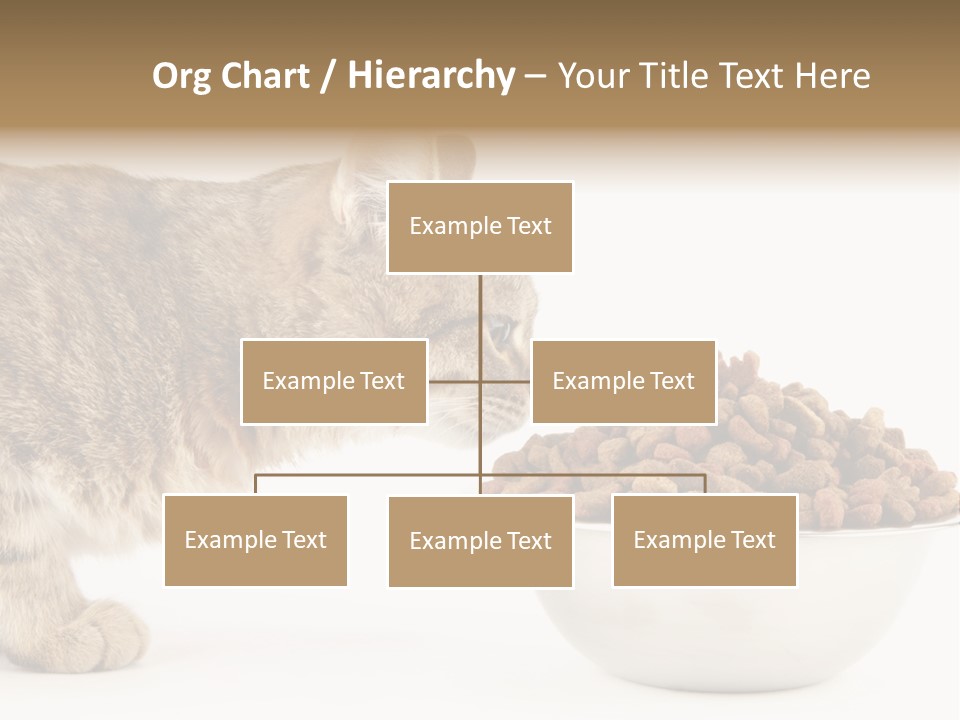 Org Chart / Hierarchy – Your Title Text Here

Example Text

Example Text

Example Text

Example Text

Example Text

Example Text